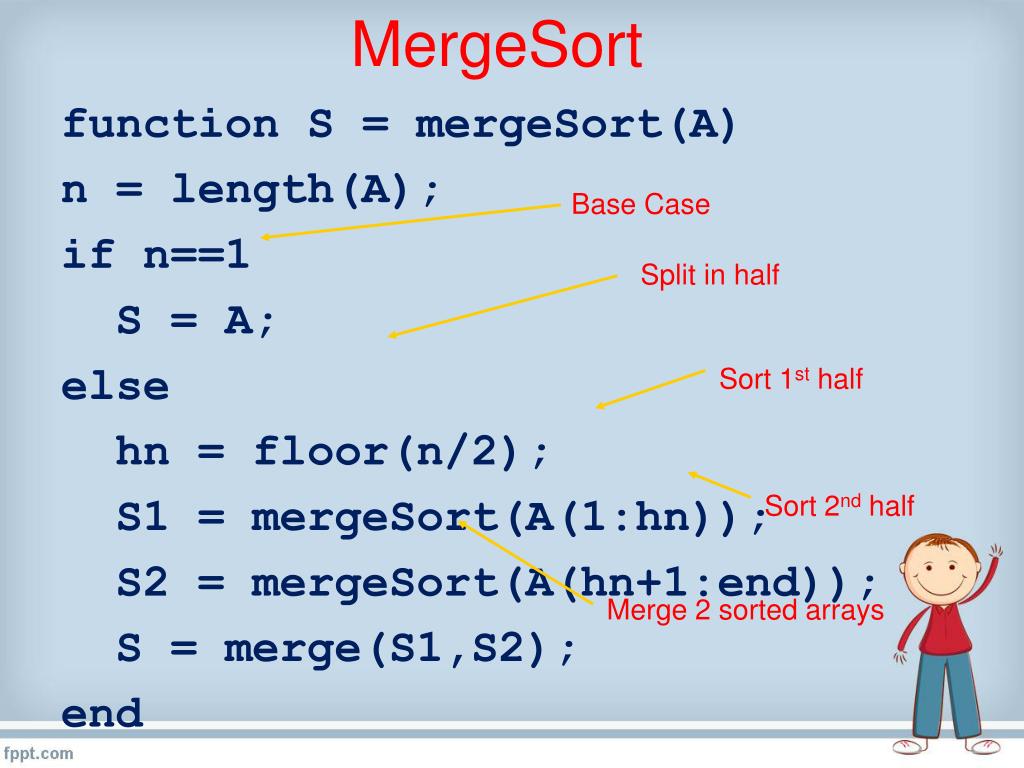 MergeSort

function S = mergeSort(A)
n = length(A);
if n==1
S = A;
else
hn = floor(n/2);
S1 = mergeSort(A(1:hn));
S2 = mergeSort(A(hn+1:end));
S = merge(S1,S2);
end

Base Case

Split in half

Sort 1$^{st}$ half

Sort 2$^{nd}$ half

Merge 2 sorted arrays

fppt.com